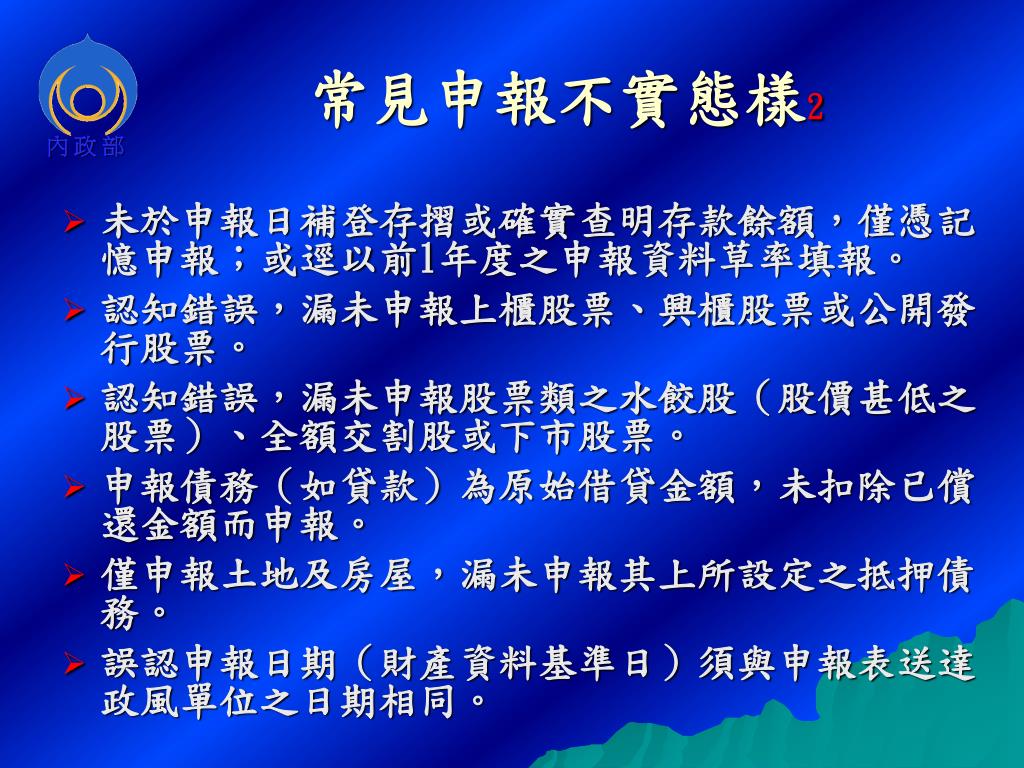 內政部

常見申報不實態樣2

➢ 未於申報日補登存摺或確實查明存款餘額，僅憑記憶申報；或逕以前1年度之申報資料草率填報。

➢ 認知錯誤，漏未申報上櫃股票、興櫃股票或公開發行股票。

➢ 認知錯誤，漏未申報股票類之水餃股（股價甚低之股票）、全額交割股或下市股票。

➢ 申報債務（如貸款）為原始借貸金額，未扣除已償還金額而申報。

➢ 僅申報土地及房屋，漏未申報其上所設定之抵押債務。

➢ 誤認申報日期（財產資料基準日）須與申報表送達政風單位之日期相同。